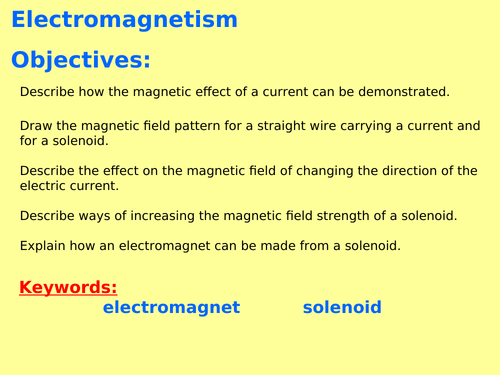 Electromagnetism

Objectives:

Describe how the magnetic effect of a current can be demonstrated.

Draw the magnetic field pattern for a straight wire carrying a current and for a solenoid.

Describe the effect on the magnetic field of changing the direction of the electric current.

Describe ways of increasing the magnetic field strength of a solenoid.

Explain how an electromagnet can be made from a solenoid.

Keywords:

electromagnet solenoid